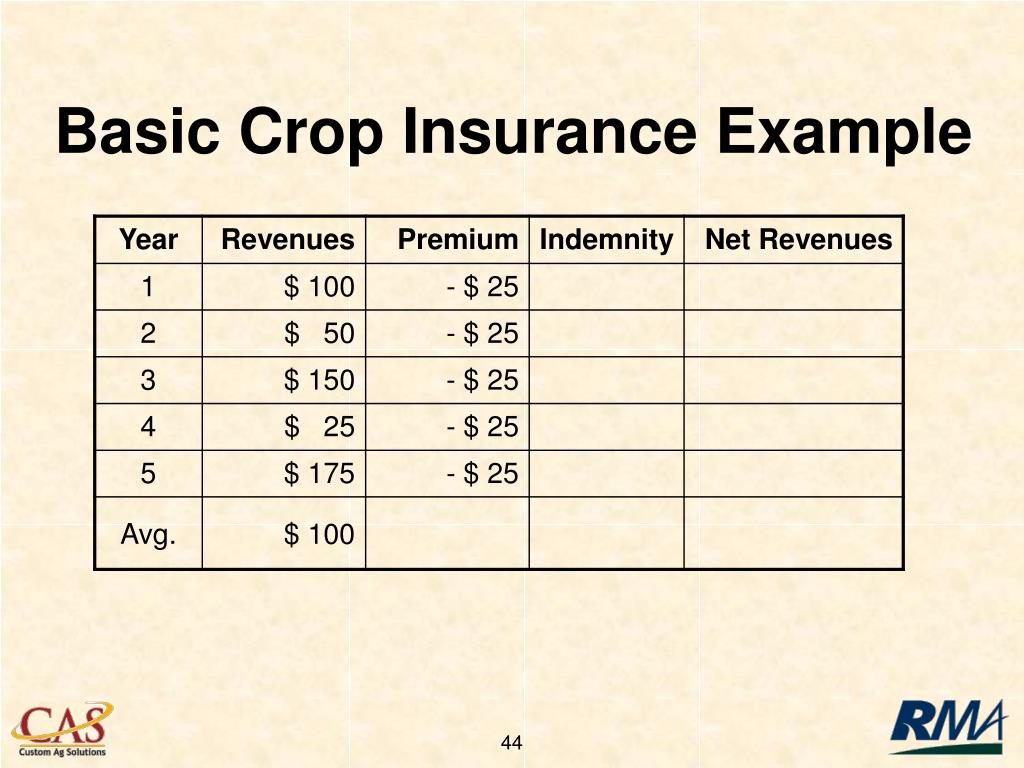 Basic Crop Insurance Example

| Year | Revenues | Premium | Indemnity | Net Revenues |
|---|---|---|---|---|
| 1 | \$ 100 | - \$ 25 | | |
| 2 | \$ 50 | - \$ 25 | | |
| 3 | \$ 150 | - \$ 25 | | |
| 4 | \$ 25 | - \$ 25 | | |
| 5 | \$ 175 | - \$ 25 | | |
| Avg. | \$ 100 | | | |

CAS
Custom Ag Solutions

44

RMA